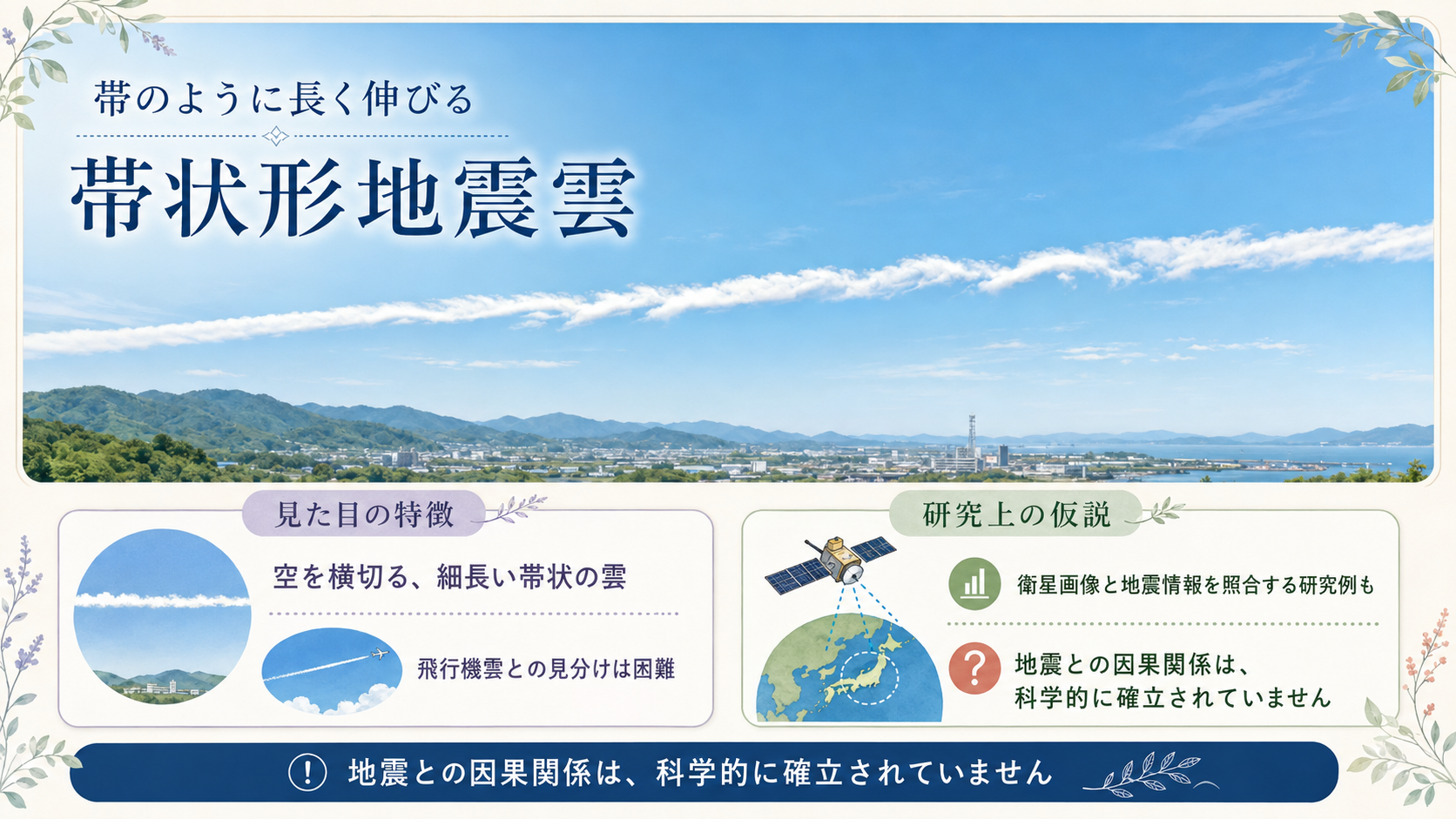 帯のように長く伸びる

帯状形地震雲

見た目の特徴

空を横切る、細長い帯状の雲

飛行機雲との見分けは困難

研究上の仮説

衛星画像と地震情報を照合する研究例も

?

地震との因果関係は、科学的に確立されていません

!

地震との因果関係は、科学的に確立されていません